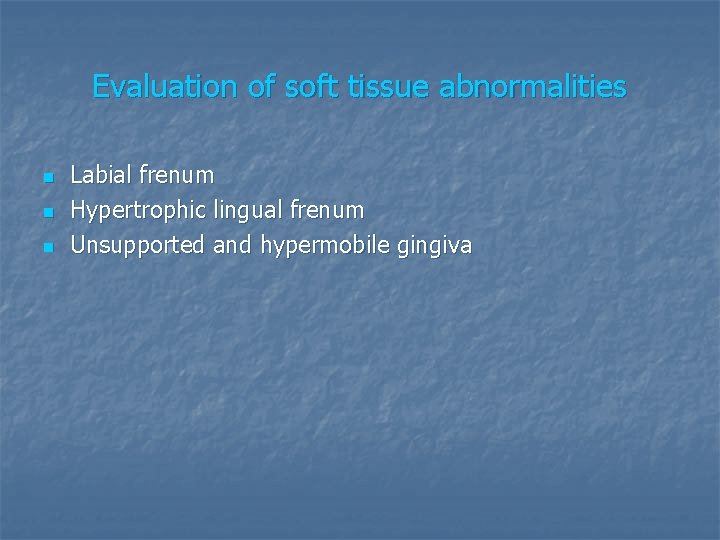 Evaluation of soft tissue abnormalities

- Labial frenum
- Hypertrophic lingual frenum
- Unsupported and hypermobile gingiva